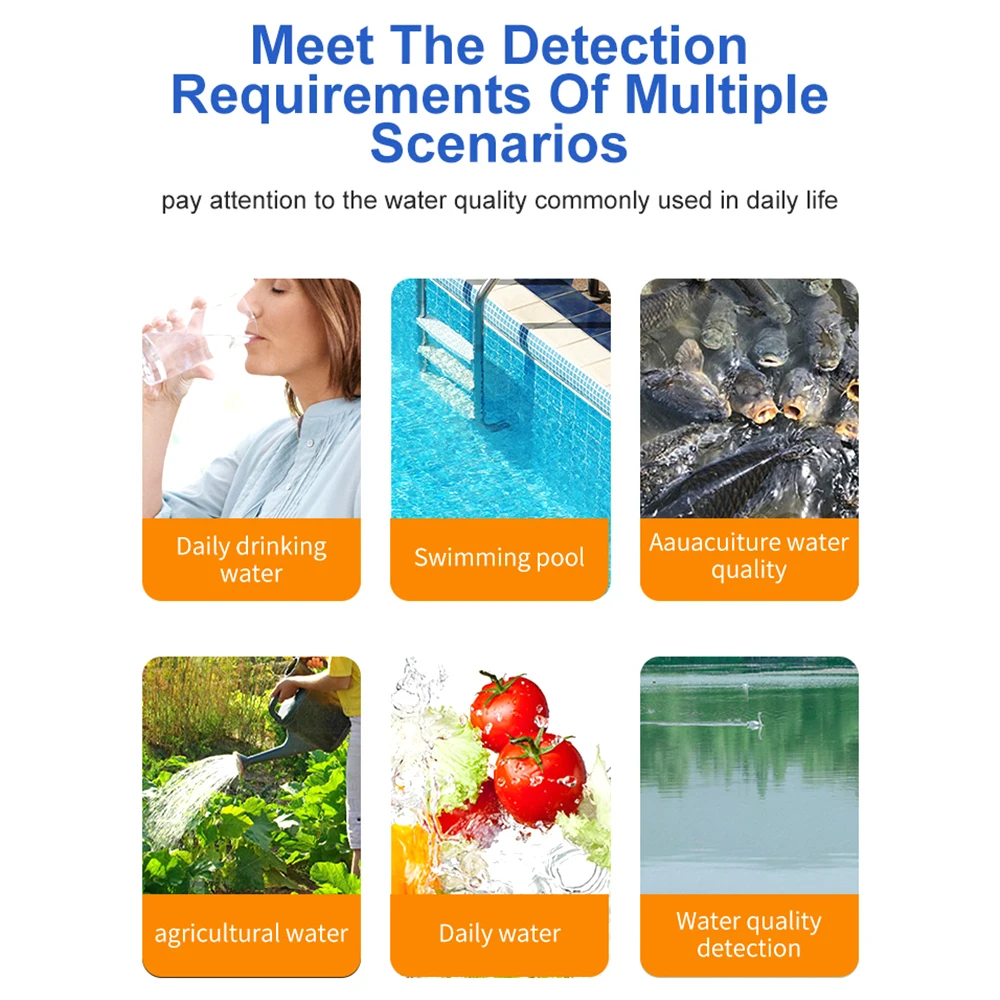 Meet The Detection Requirements Of Multiple Scenarios

pay attention to the water quality commonly used in daily life

Daily drinking water

Swimming pool

Aauacuiture water quality

agricultural water

Daily water

Water quality detection